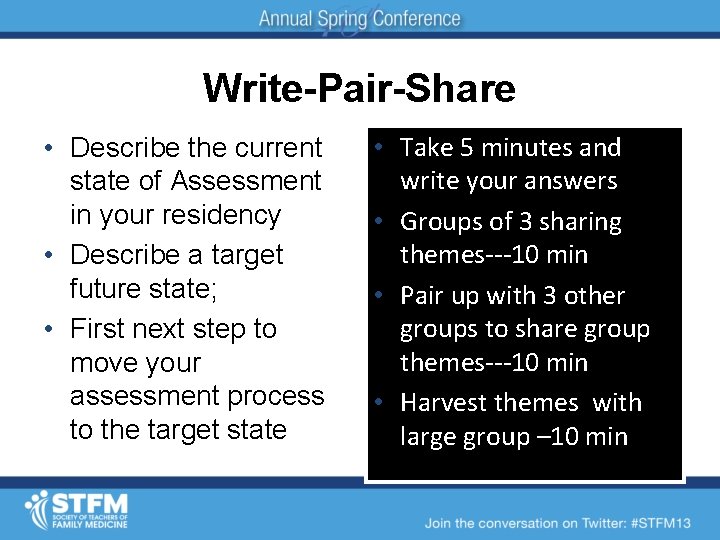 Annual Spring Conference

Write-Pair-Share

• Describe the current state of Assessment in your residency
• Describe a target future state;
• First next step to move your assessment process to the target state

• Take 5 minutes and write your answers
• Groups of 3 sharing themes---10 min
• Pair up with 3 other groups to share group themes---10 min
• Harvest themes with large group –10 min

STFM
SOCIETY OF TEACHERS OF FAMILY MEDICINE

Join the conversation on Twitter: #STFM13